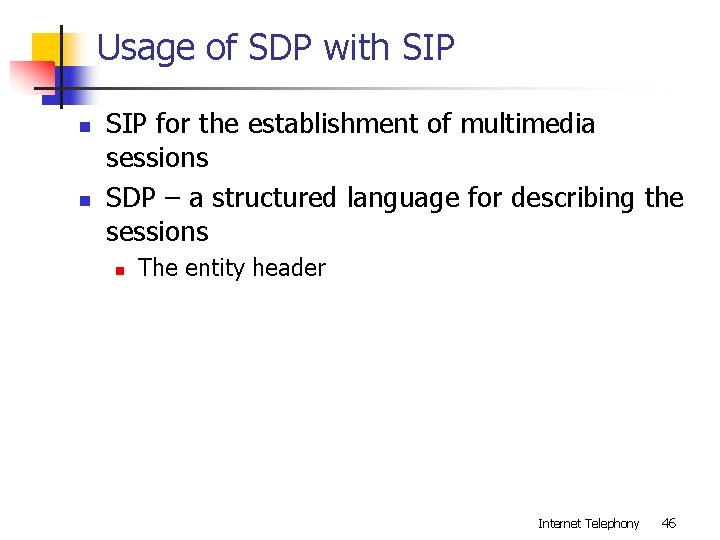 Usage of SDP with SIP

- SIP for the establishment of multimedia sessions
- SDP – a structured language for describing the sessions
  - The entity header

Internet Telephony 46